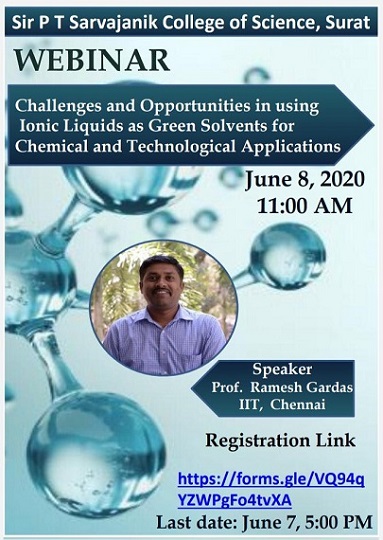 Sir P T Sarvajanik College of Science, Surat

WEBINAR

Challenges and Opportunities in using Ionic Liquids as Green Solvents for Chemical and Technological Applications

June 8, 2020
11:00 AM

Speaker
Prof. Ramesh Gardas
IIT, Chennai

Registration Link

https://forms.gle/VQ94qYZWPgFo4tvXA

Last date: June 7, 5:00 PM